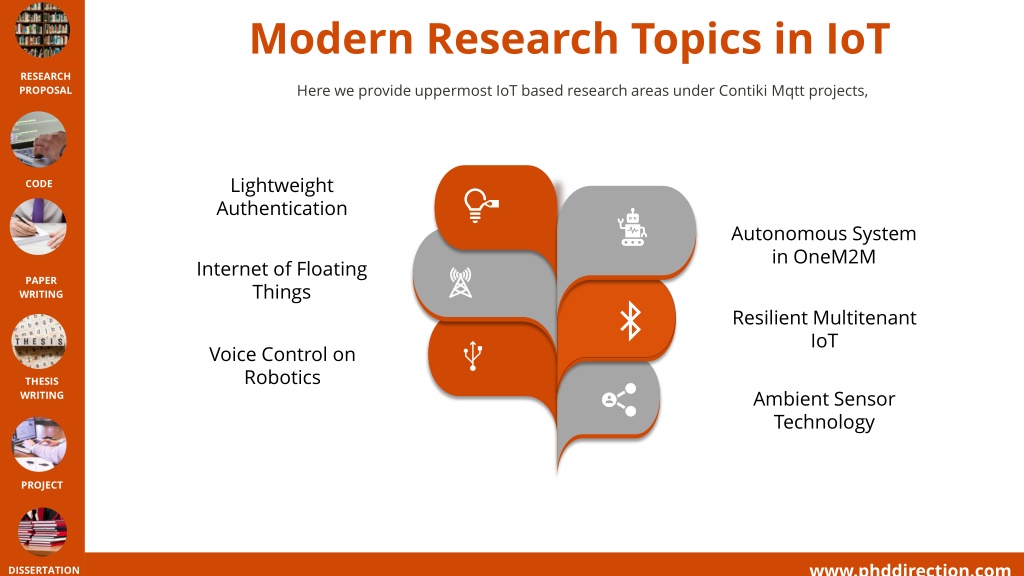 RESEARCH PROPOSAL

CODE

PAPER WRITING

THESIS

THESIS WRITING

PROJECT

DISSERTATION

Modern Research Topics in IoT

Here we provide uppermost IoT based research areas under Contiki Mqtt projects,

Lightweight Authentication

Internet of Floating Things

Voice Control on Robotics

Autonomous System in OneM2M

Resilient Multitenant IoT

Ambient Sensor Technology

www.phddirection.com